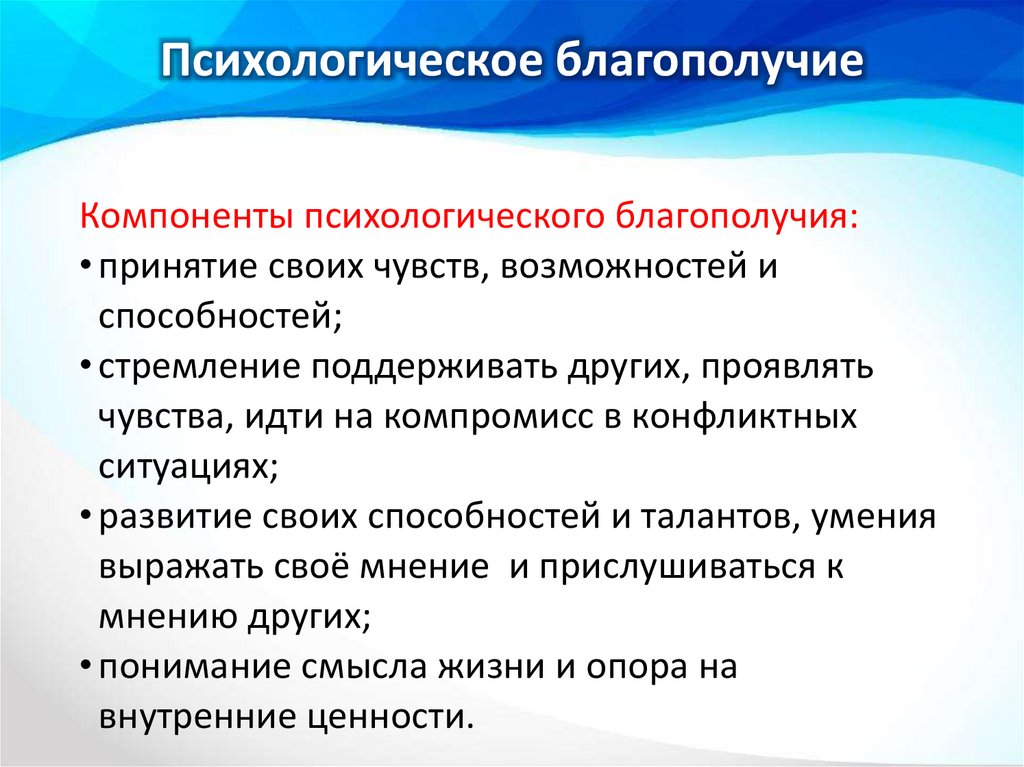 Психологическое благополучие

Компоненты психологического благополучия:
• принятие своих чувств, возможностей и способностей;
• стремление поддерживать других, проявлять чувства, идти на компромисс в конфликтных ситуациях;
• развитие своих способностей и талантов, умения выражать своё мнение и прислушиваться к мнению других;
• понимание смысла жизни и опора на внутренние ценности.